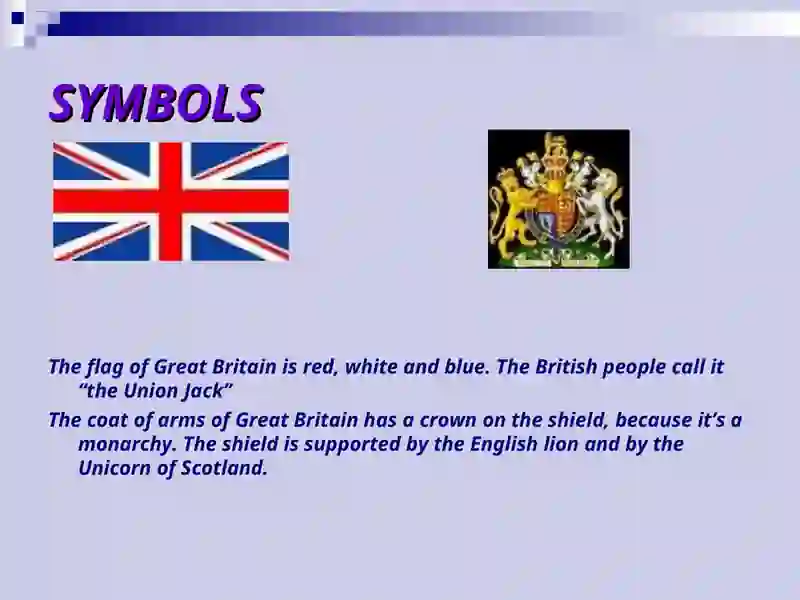 SYMBOLS

The flag of Great Britain is red, white and blue. The British people call it “the Union Jack”

The coat of arms of Great Britain has a crown on the shield, because it’s a monarchy. The shield is supported by the English lion and by the Unicorn of Scotland.